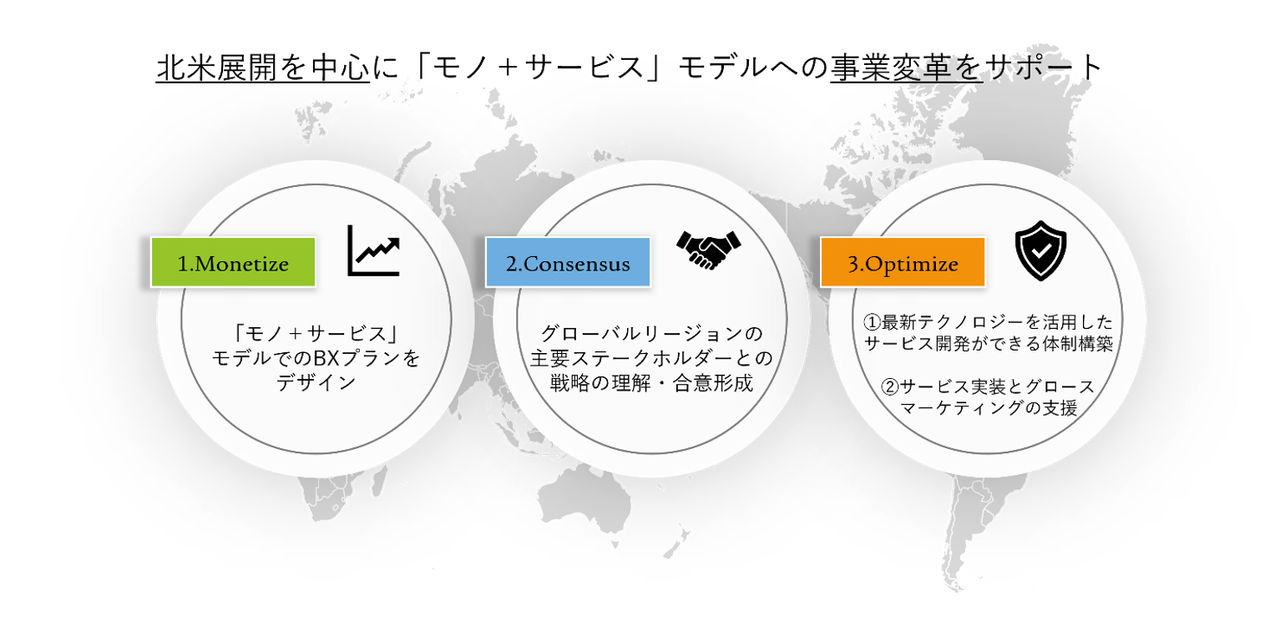 北米展開を中心に「モノ＋サービス」モデルへの事業変革をサポート

1.Monetize

「モノ＋サービス」モデルでのBXプランをデザイン

2.Consensus

グローバルリージョンの主要ステークホルダーとの戦略の理解・合意形成

3.Optimize

①最新テクノロジーを活用したサービス開発ができる体制構築

②サービス実装とグロースマーケティングの支援